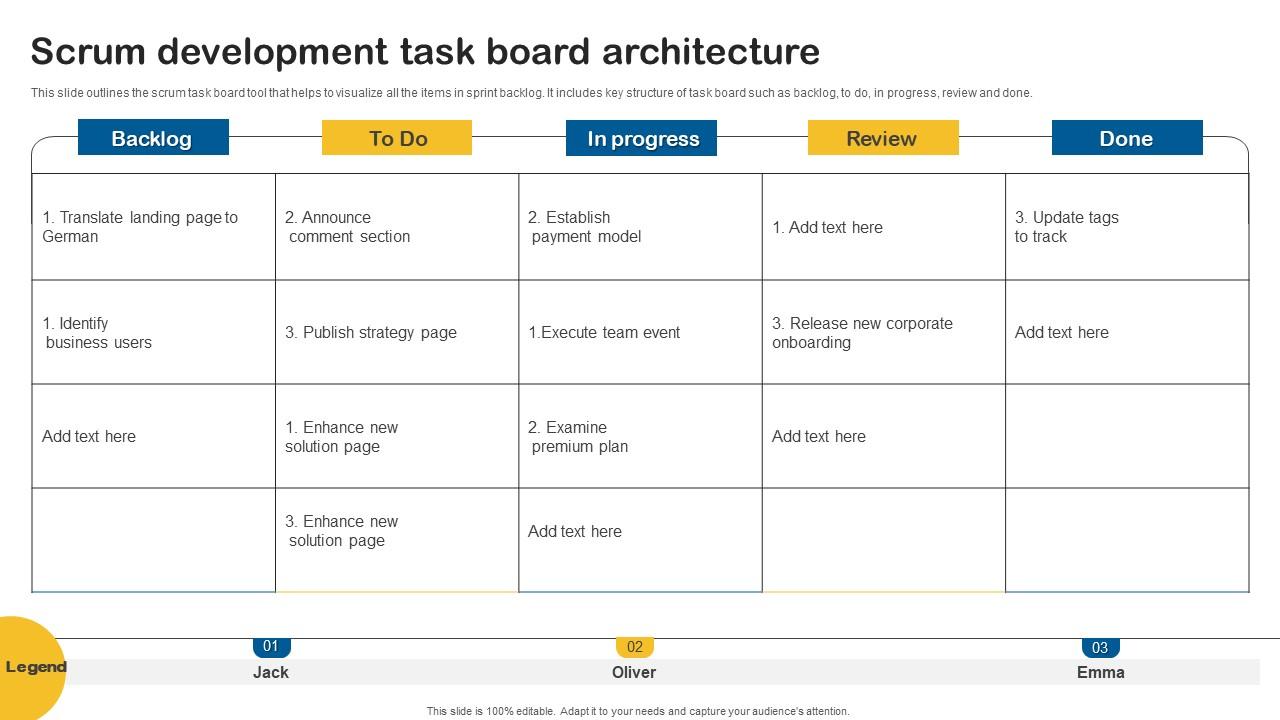 Scrum development task board architecture

This slide outlines the scrum task board tool that helps to visualize all the items in sprint backlog. It includes key structure of task board such as backlog, to do, in progress, review and done.

| Backlog | To Do | In progress | Review | Done |
|---|---|---|---|---|
| 1. Translate landing page to German | 2. Announce comment section | 2. Establish payment model | 1. Add text here | 3. Update tags to track |
| 1. Identify business users | 3. Publish strategy page | 1.Execute team event | 3. Release new corporate onboarding | Add text here |
| Add text here | 1. Enhance new solution page | 2. Examine premium plan | Add text here | |
| | 3. Enhance new solution page | Add text here | | |

Legend

01 Jack

02 Oliver

03 Emma

This slide is 100% editable. Adapt it to your needs and capture your audience's attention.